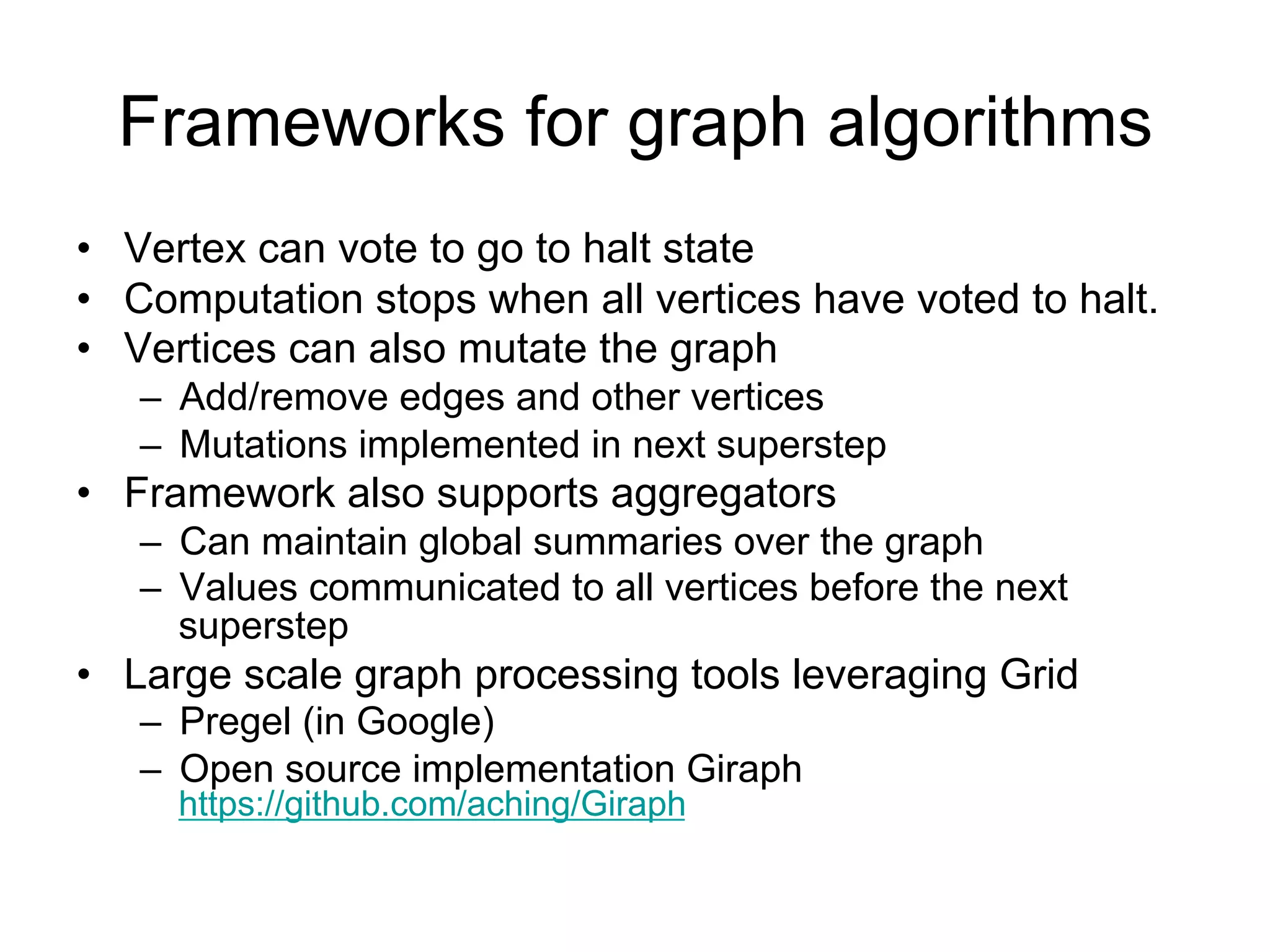 Frameworks for graph algorithms

• Vertex can vote to go to halt state
• Computation stops when all vertices have voted to halt.
• Vertices can also mutate the graph
  – Add/remove edges and other vertices
  – Mutations implemented in next superstep
• Framework also supports aggregators
  – Can maintain global summaries over the graph
  – Values communicated to all vertices before the next superstep
• Large scale graph processing tools leveraging Grid
  – Pregel (in Google)
  – Open source implementation Giraph https://github.com/aching/Giraph